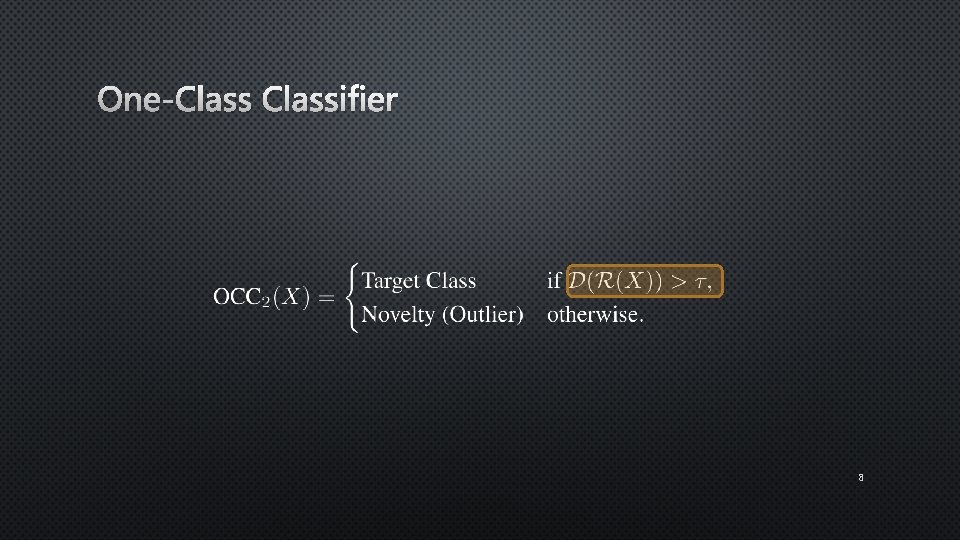 One-Class Classifier

$\text{OCC}_2(X) = \begin{cases} \text{Target Class} & \text{if } \mathcal{D}(\mathcal{R}(X)) > \tau, \\ \text{Novelty (Outlier)} & \text{otherwise.} \end{cases}$

8